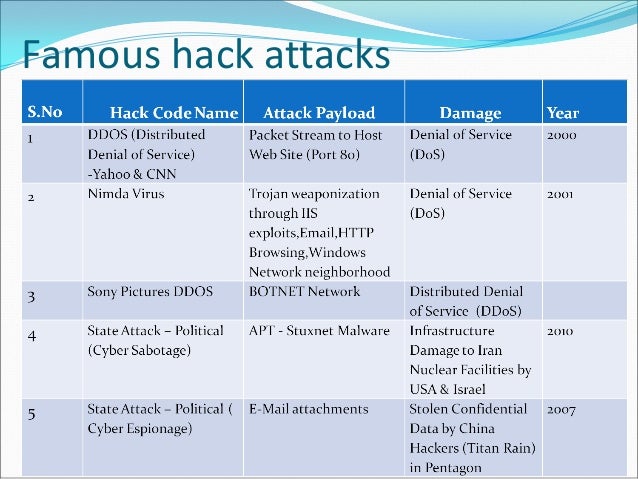 Famous hack attacks

| S.No | Hack Code Name | Attack Payload | Damage | Year |
|---|---|---|---|---|
| 1 | DDOS (Distributed Denial of Service) -Yahoo & CNN | Packet Stream to Host Web Site (Port 80) | Denial of Service (DoS) | 2000 |
| 2 | Nimda Virus | Trojan weaponization through IIS exploits,Email,HTTP Browsing,Windows Network neighborhood | Denial of Service (DoS) | 2001 |
| 3 | Sony Pictures DDOS | BOTNET Network | Distributed Denial of Service (DDoS) | |
| 4 | State Attack – Political (Cyber Sabotage) | APT - Stuxnet Malware | Infrastructure Damage to Iran Nuclear Facilities by USA & Israel | 2010 |
| 5 | State Attack – Political ( Cyber Espionage) | E-Mail attachments | Stolen Confidential Data by China Hackers (Titan Rain) in Pentagon | 2007 |